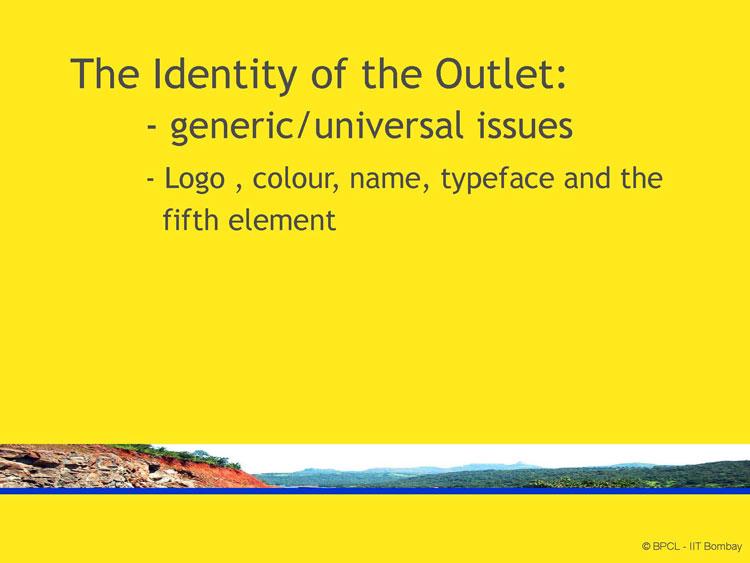 The Identity of the Outlet:

- generic/universal issues

- Logo , colour, name, typeface and the fifth element

© BPCL - IIT Bombay